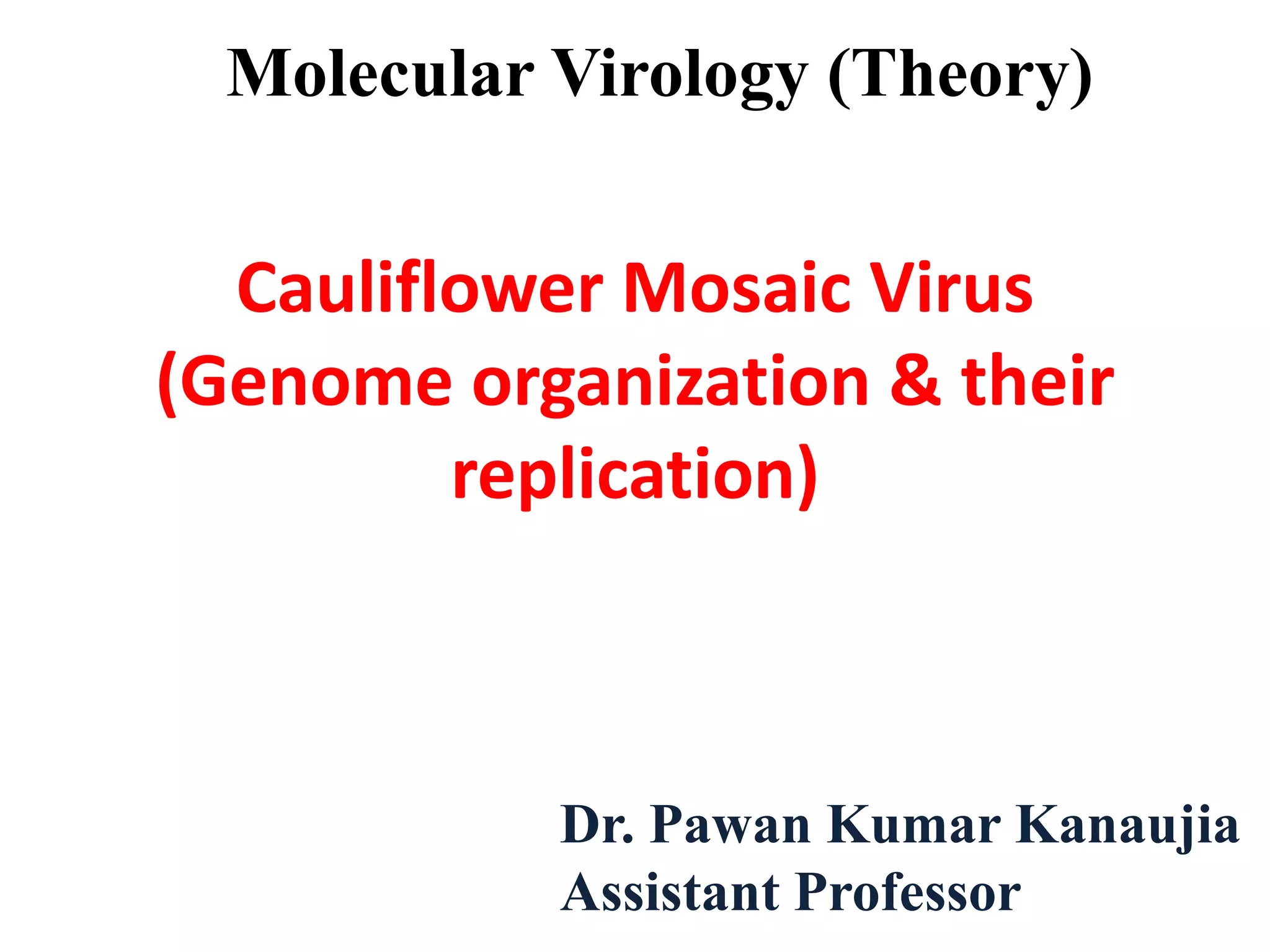 Molecular Virology (Theory)

Cauliflower Mosaic Virus (Genome organization & their replication)

Dr. Pawan Kumar Kanaujia
Assistant Professor